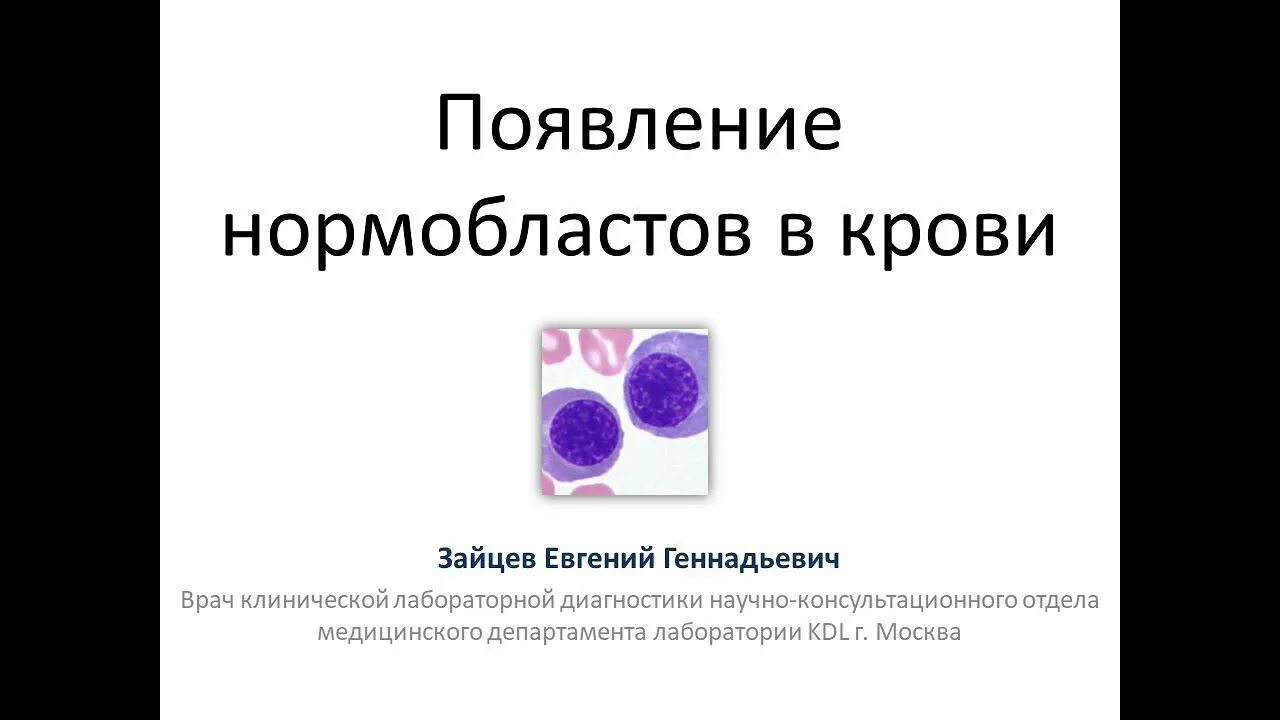 Появление нормобластов в крови

Зайцев Евгений Геннадьевич

Врач клинической лабораторной диагностики научно-консультационного отдела медицинского департамента лаборатории KDL г. Москва